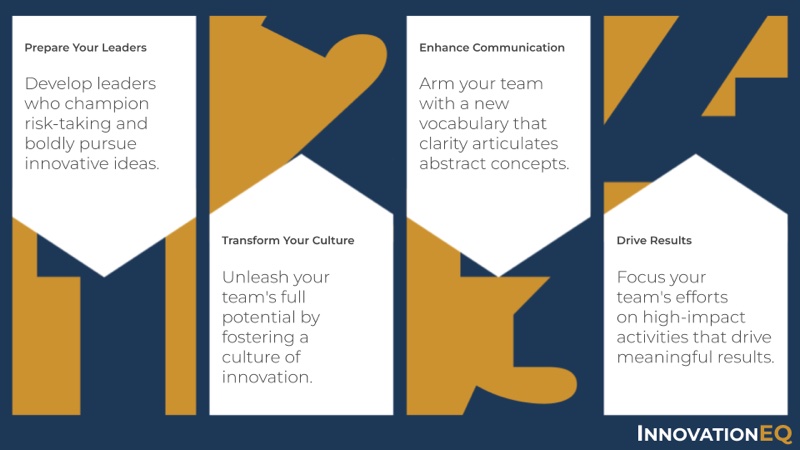 Prepare Your Leaders

Develop leaders who champion risk-taking and boldly pursue innovative ideas.

Transform Your Culture

Unleash your team's full potential by fostering a culture of innovation.

Enhance Communication

Arm your team with a new vocabulary that clarity articulates abstract concepts.

Drive Results

Focus your team's efforts on high-impact activities that drive meaningful results.

INNOVATIONEQ